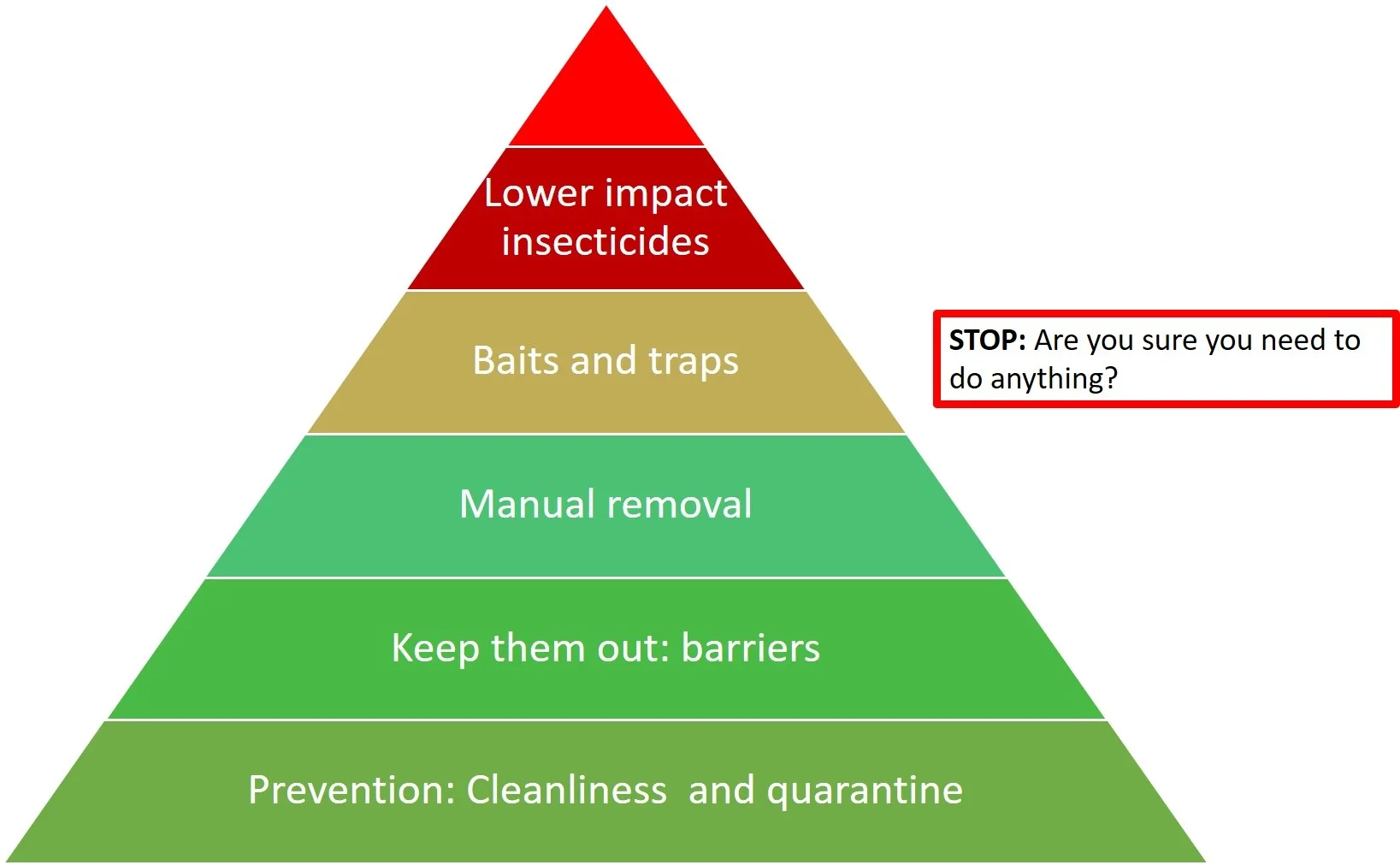 Lower impact insecticides

Baits and traps

STOP: Are you sure you need to do anything?

Manual removal

Keep them out: barriers

Prevention: Cleanliness  and quarantine